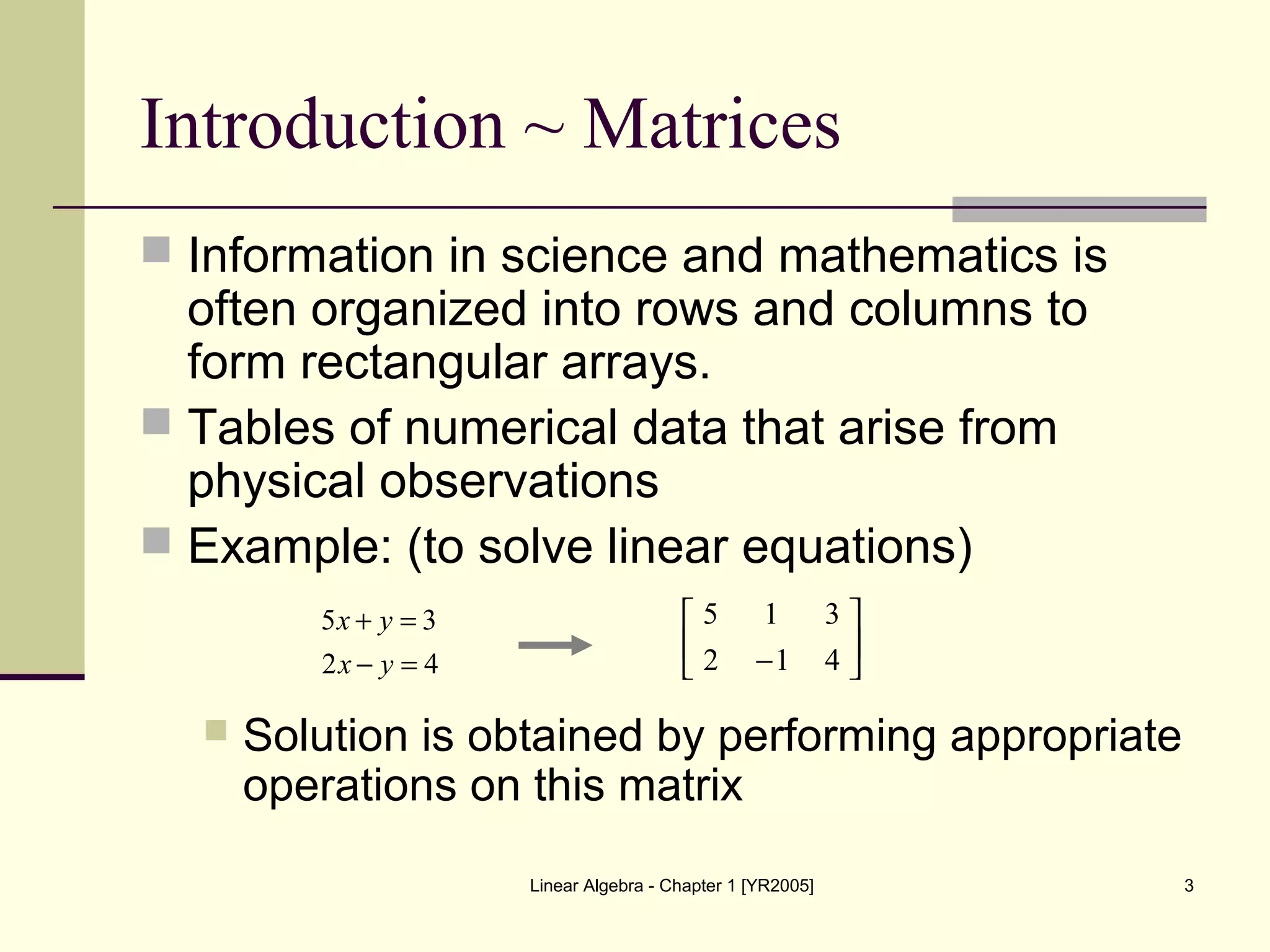 Introduction ~ Matrices

Information in science and mathematics is often organized into rows and columns to form rectangular arrays.

Tables of numerical data that arise from physical observations

Example: (to solve linear equations)

$5x + y = 3$
$2x - y = 4$

$\rightarrow$

$\begin{bmatrix} 5 & 1 & 3 \\ 2 & -1 & 4 \end{bmatrix}$

Solution is obtained by performing appropriate operations on this matrix

Linear Algebra - Chapter 1 [YR2005]

3